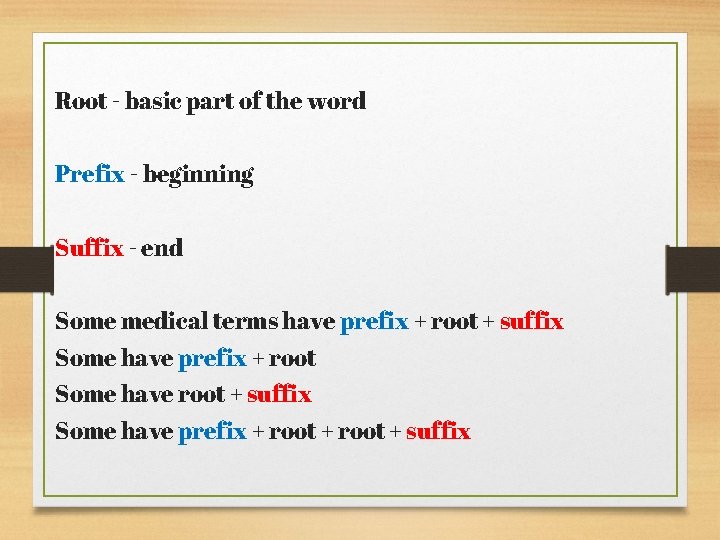 Root - basic part of the word

Prefix - beginning

Suffix - end

Some medical terms have prefix + root + suffix
Some have prefix + root
Some have root + suffix
Some have prefix + root + root + suffix